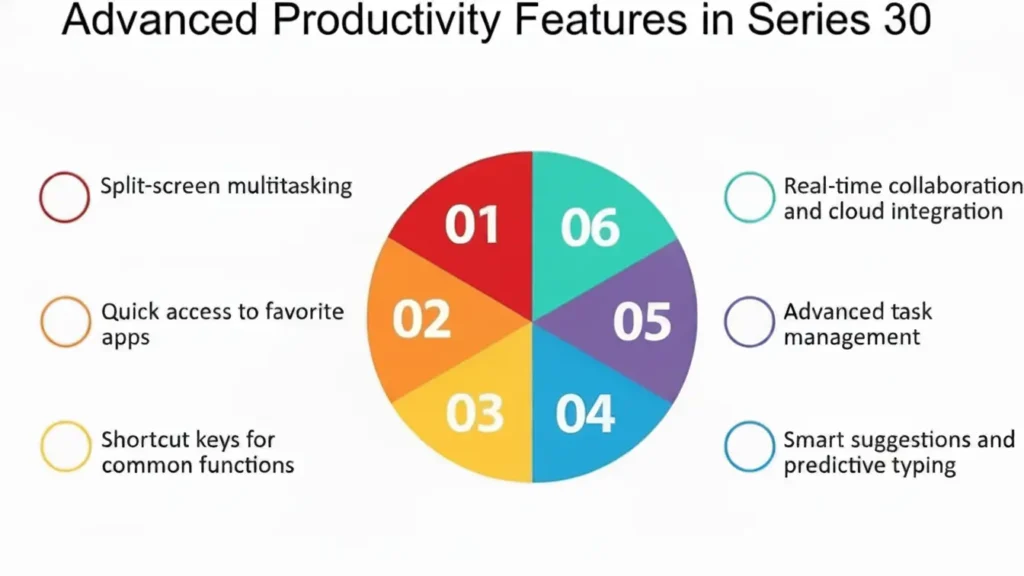 Advanced Productivity Features in Series 30

Split-screen multitasking

Quick access to favorite apps

Shortcut keys for common functions

01

02

03

04

05

06

Real-time collaboration and cloud integration

Advanced task management

Smart suggestions and predictive typing